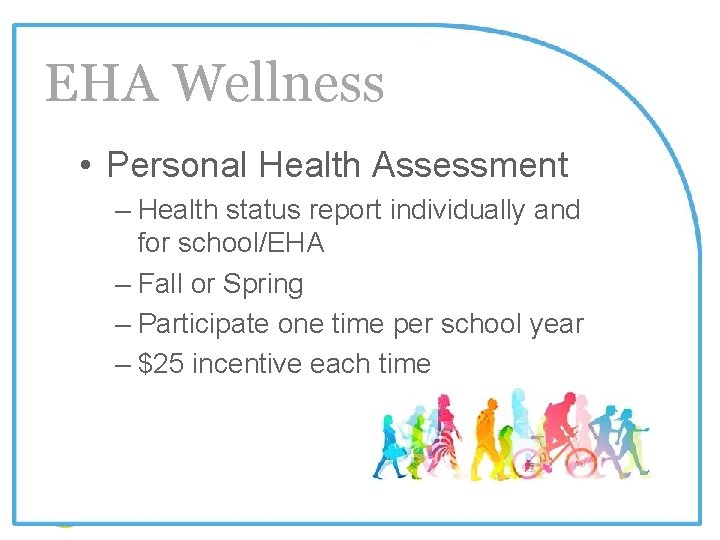 EHA Wellness

• Personal Health Assessment

– Health status report individually and for school/EHA

– Fall or Spring

– Participate one time per school year

– \$25 incentive each time